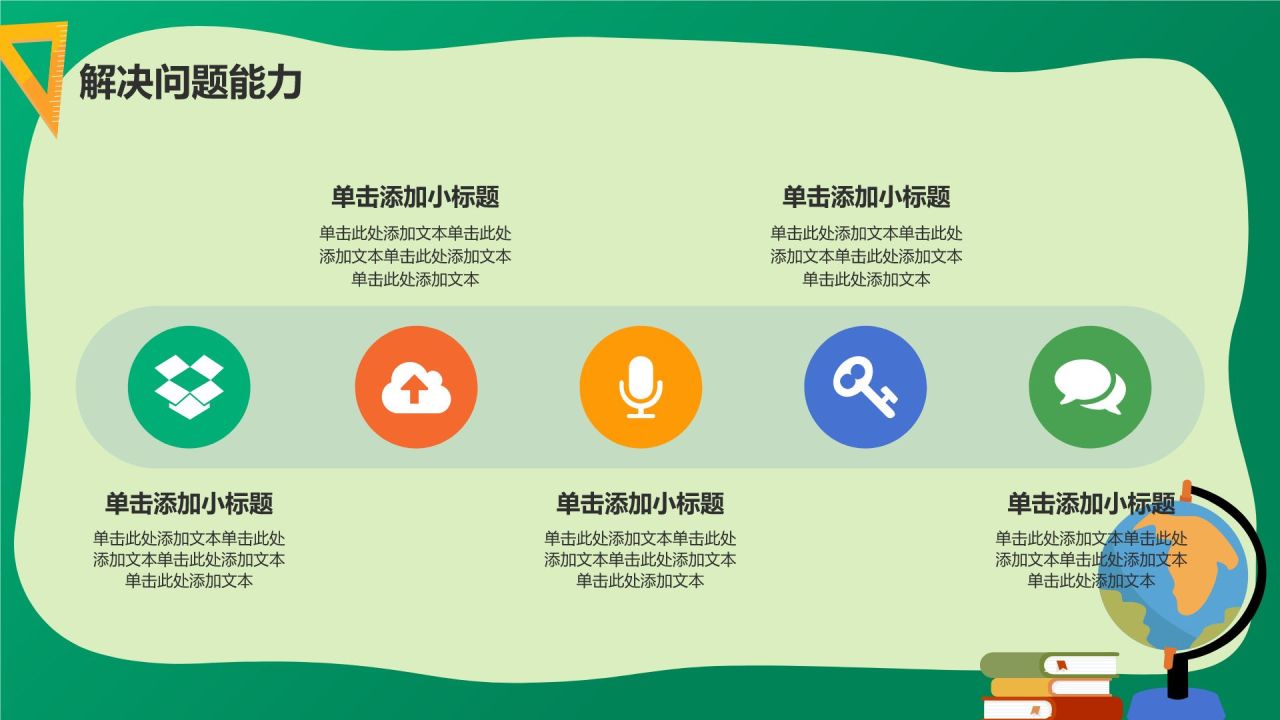 解决问题能力

单击添加小标题
单击此处添加文本单击此处添加文本单击此处添加文本单击此处添加文本

单击添加小标题
单击此处添加文本单击此处添加文本单击此处添加文本单击此处添加文本

单击添加小标题
单击此处添加文本单击此处添加文本单击此处添加文本单击此处添加文本

单击添加小标题
单击此处添加文本单击此处添加文本单击此处添加文本单击此处添加文本

单击添加小标题
单击此处添加文本单击此处添加文本单击此处添加文本单击此处添加文本